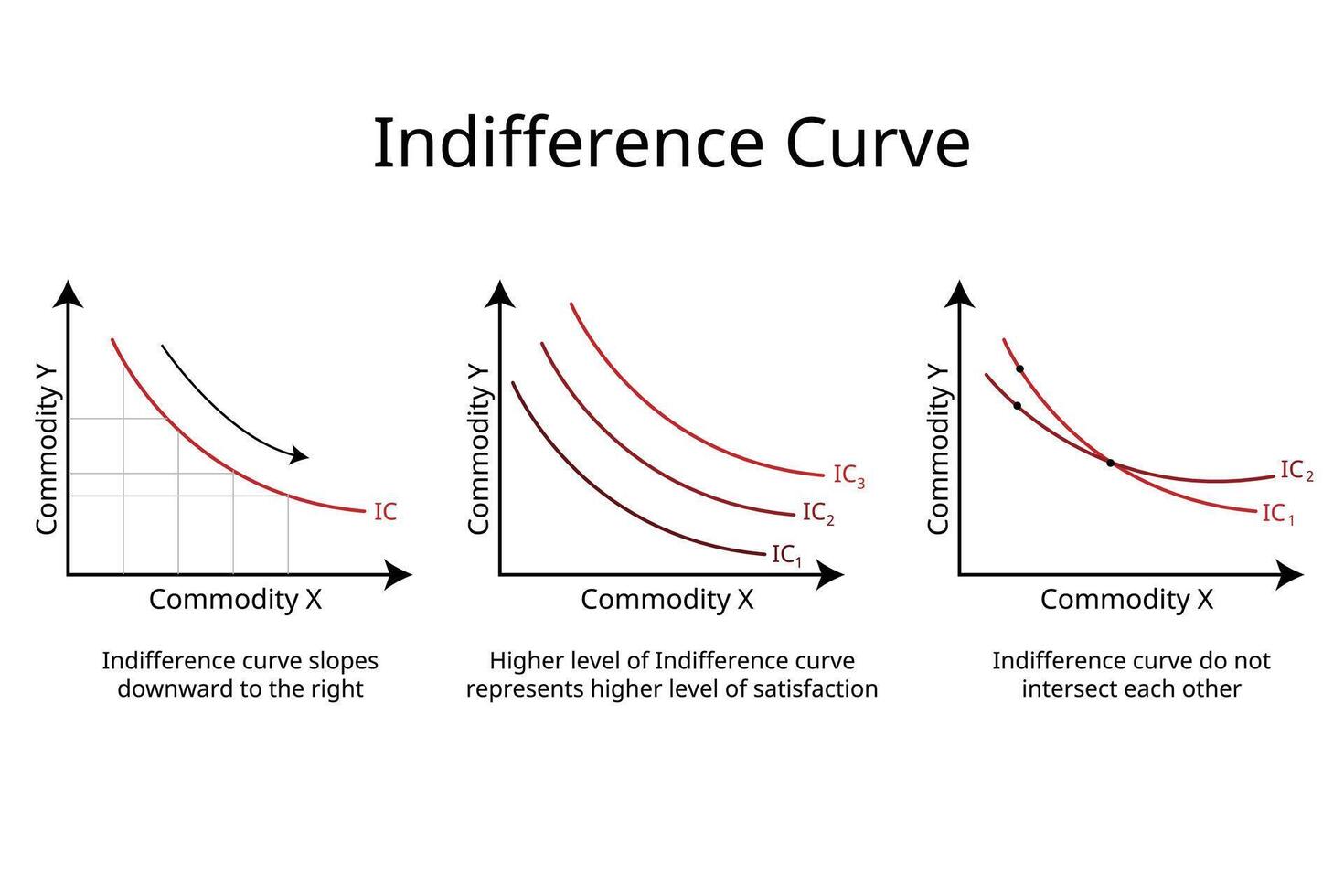 Indifference Curve

Commodity Y

IC

Commodity X

Indifference curve slopes downward to the right

Commodity Y

$IC_3$

$IC_2$

$IC_1$

Commodity X

Higher level of Indifference curve represents higher level of satisfaction

Commodity Y

$IC_2$

$IC_1$

Commodity X

Indifference curve do not intersect each other